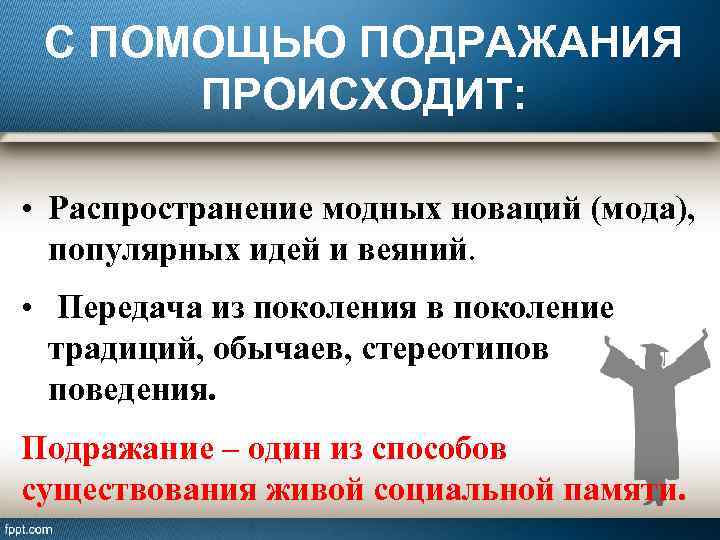 С ПОМОЩЬЮ ПОДРАЖАНИЯ ПРОИСХОДИТ:

• Распространение модных новаций (мода), популярных идей и веяний.

• Передача из поколения в поколение традиций, обычаев, стереотипов поведения.

Подражание – один из способов существования живой социальной памяти.

fppt.com